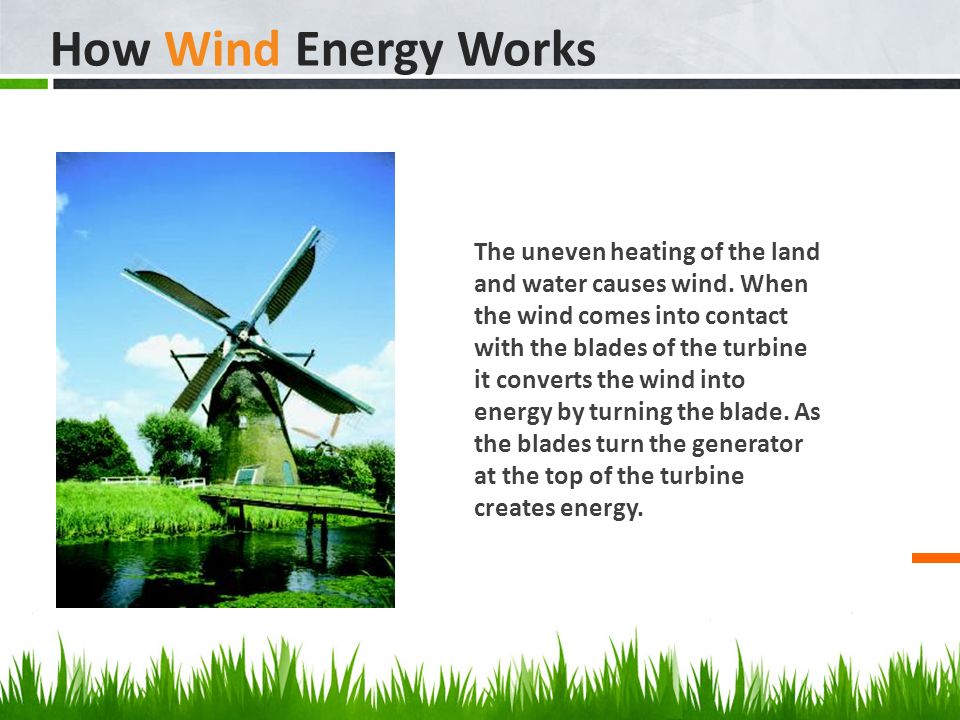 How Wind Energy Works

The uneven heating of the land and water causes wind. When the wind comes into contact with the blades of the turbine it converts the wind into energy by turning the blade. As the blades turn the generator at the top of the turbine creates energy.